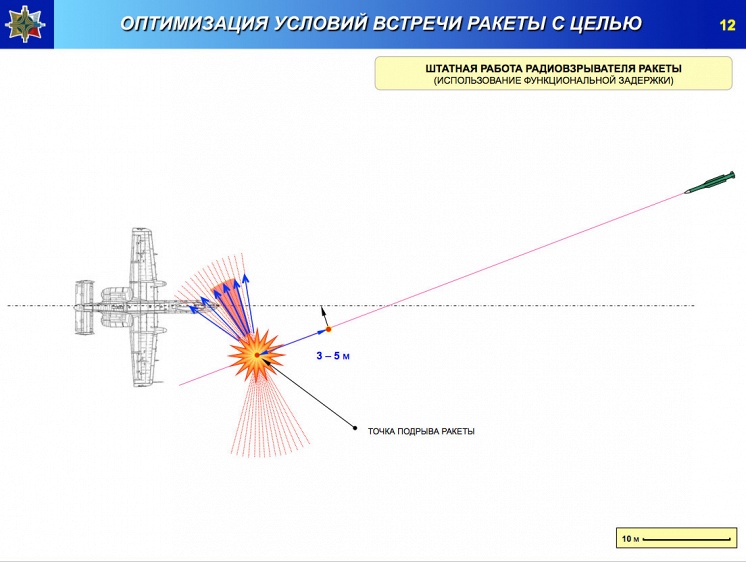 ОПТИМИЗАЦИЯ УСЛОВИЙ ВСТРЕЧИ РАКЕТЫ С ЦЕЛЬЮ

12

ШТАТНАЯ РАБОТА РАДИОВЗРЫВАТЕЛЯ РАКЕТЫ
(ИСПОЛЬЗОВАНИЕ ФУНКЦИОНАЛЬНОЙ ЗАДЕРЖКИ)

3 – 5 м

ТОЧКА ПОДРЫВА РАКЕТЫ

10 м